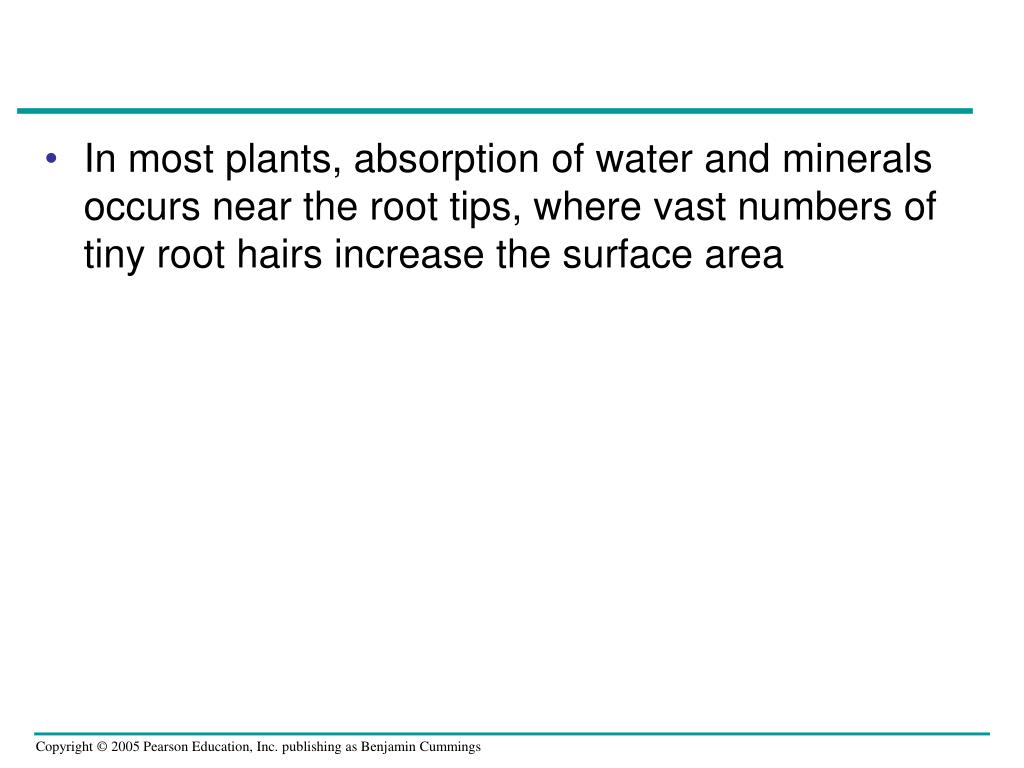 • In most plants, absorption of water and minerals occurs near the root tips, where vast numbers of tiny root hairs increase the surface area

Copyright © 2005 Pearson Education, Inc. publishing as Benjamin Cummings